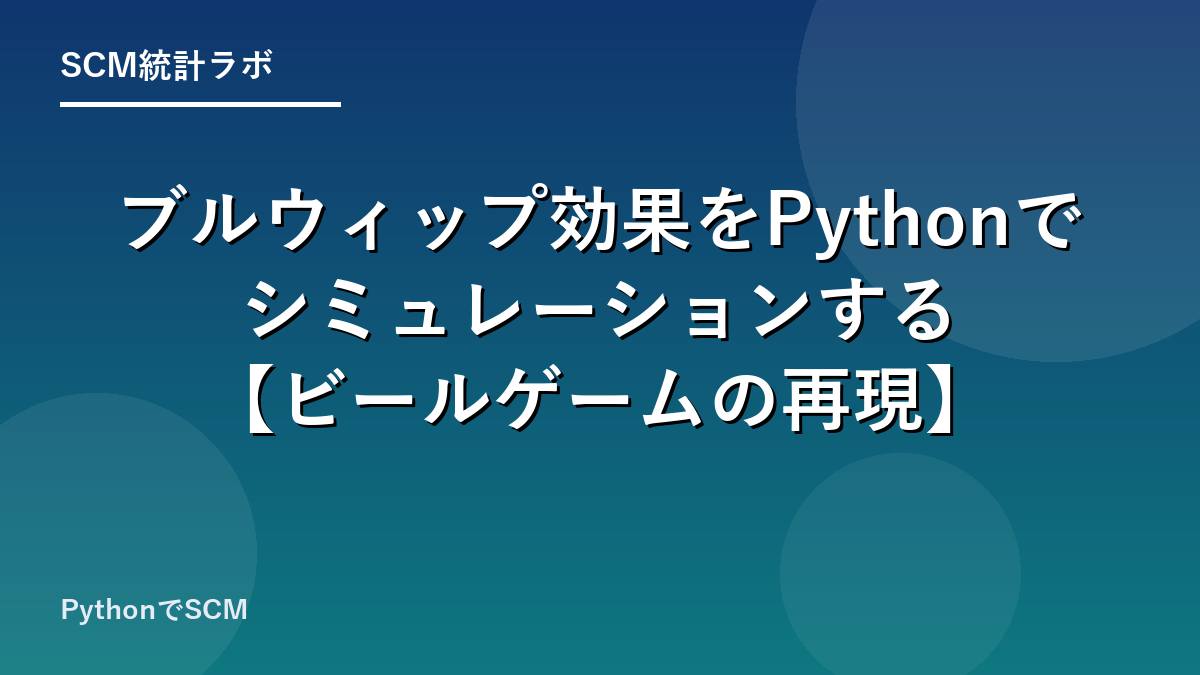 SCM統計ラボ

ブルウィップ効果をPythonで
シミュレーションする
【ビールゲームの再現】

PythonでSCM